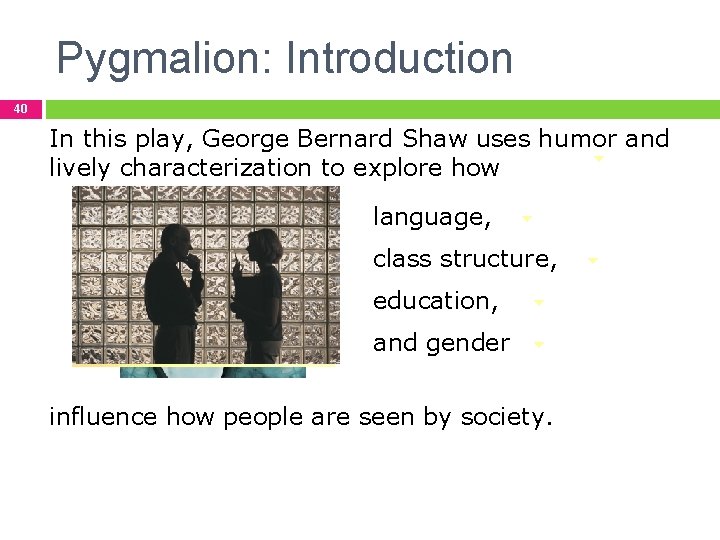 Pygmalion: Introduction

40

In this play, George Bernard Shaw uses humor and lively characterization to explore how

language,

class structure,

education,

and gender

influence how people are seen by society.